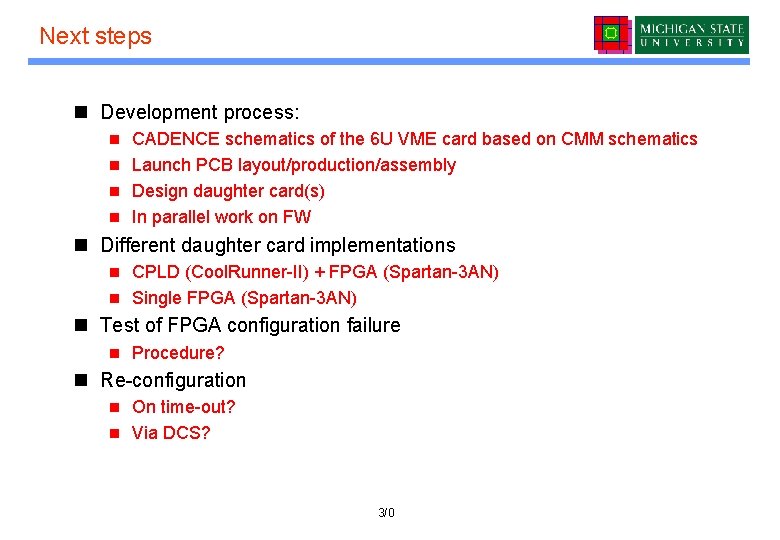 Next steps

MICHIGAN STATE UNIVERSITY

- Development process:
  - CADENCE schematics of the 6U VME card based on CMM schematics
  - Launch PCB layout/production/assembly
  - Design daughter card(s)
  - In parallel work on FW
- Different daughter card implementations
  - CPLD (CoolRunner-II) + FPGA (Spartan-3AN)
  - Single FPGA (Spartan-3AN)
- Test of FPGA configuration failure
  - Procedure?
- Re-configuration
  - On time-out?
  - Via DCS?

3/0